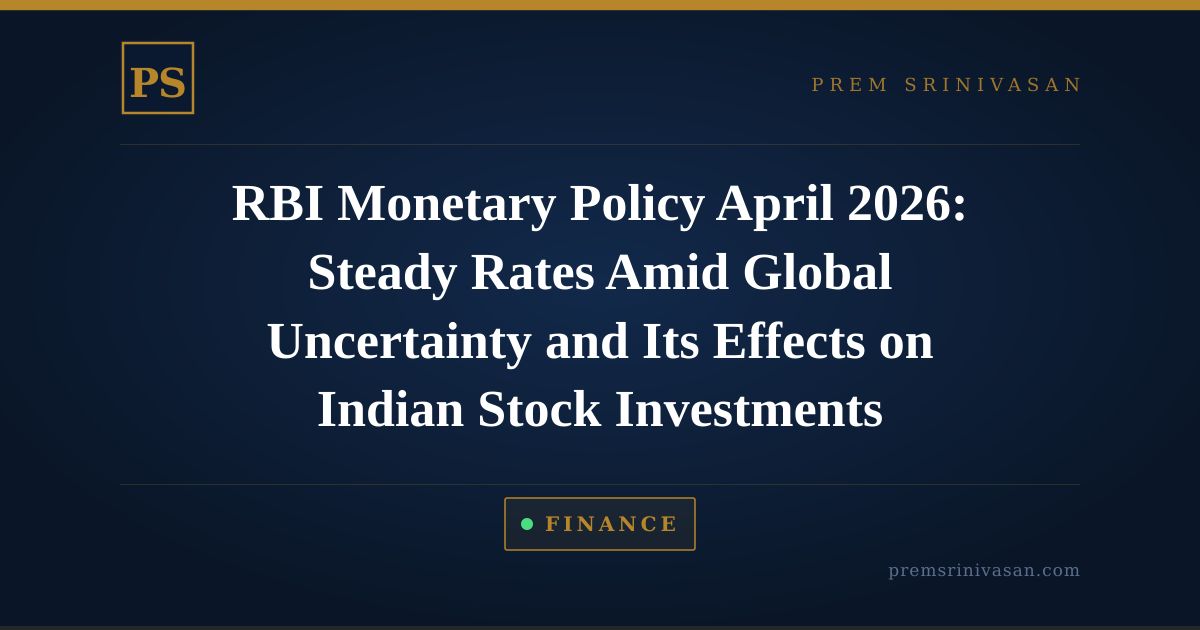 PS

PREM SRINIVASAN

RBI Monetary Policy April 2026: Steady Rates Amid Global Uncertainty and Its Effects on Indian Stock Investments

FINANCE

premsrinivasan.com